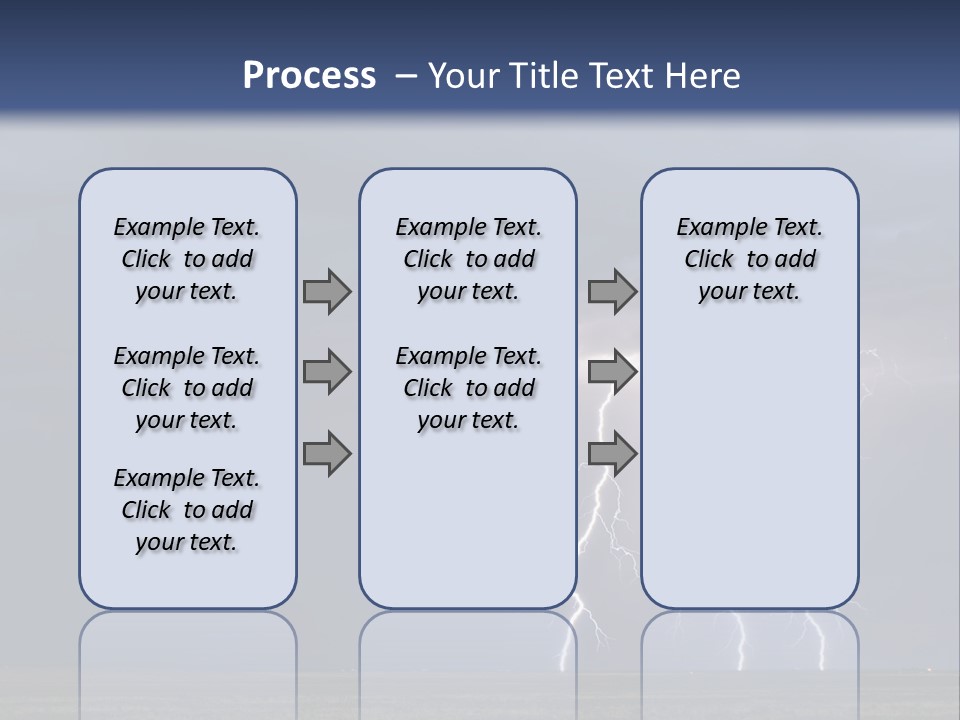 Process – Your Title Text Here

Example Text. Click to add your text.

Example Text. Click to add your text.

Example Text. Click to add your text.

Example Text. Click to add your text.

Example Text. Click to add your text.

Example Text. Click to add your text.